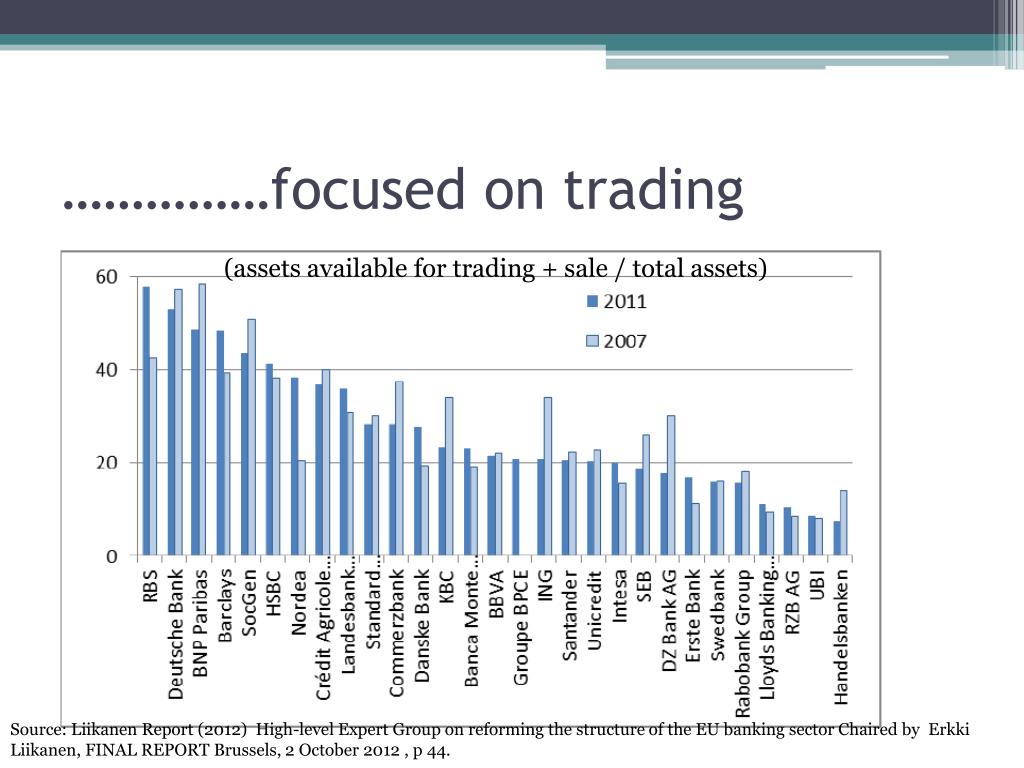 ……………focused on trading

(assets available for trading + sale / total assets)

60
40
20
0

2011
2007

RBS
Deutsche Bank
BNP Paribas
Barclays
SocGen
HSBC
Nordea
Crédit Agricole…
Landesbank…
Standard…
Commerzbank
Danske Bank
KBC
Banca Monte…
BBVA
Groupe BPCE
ING
Santander
Unicredit
Intesa
SEB
DZ Bank AG
Erste Bank
Swedbank
Rabobank Group
Lloyds Banking…
RZB AG
UBI
Handelsbanken

Source: Liikanen Report (2012) High-level Expert Group on reforming the structure of the EU banking sector Chaired by Erkki Liikanen, FINAL REPORT Brussels, 2 October 2012 , p 44.